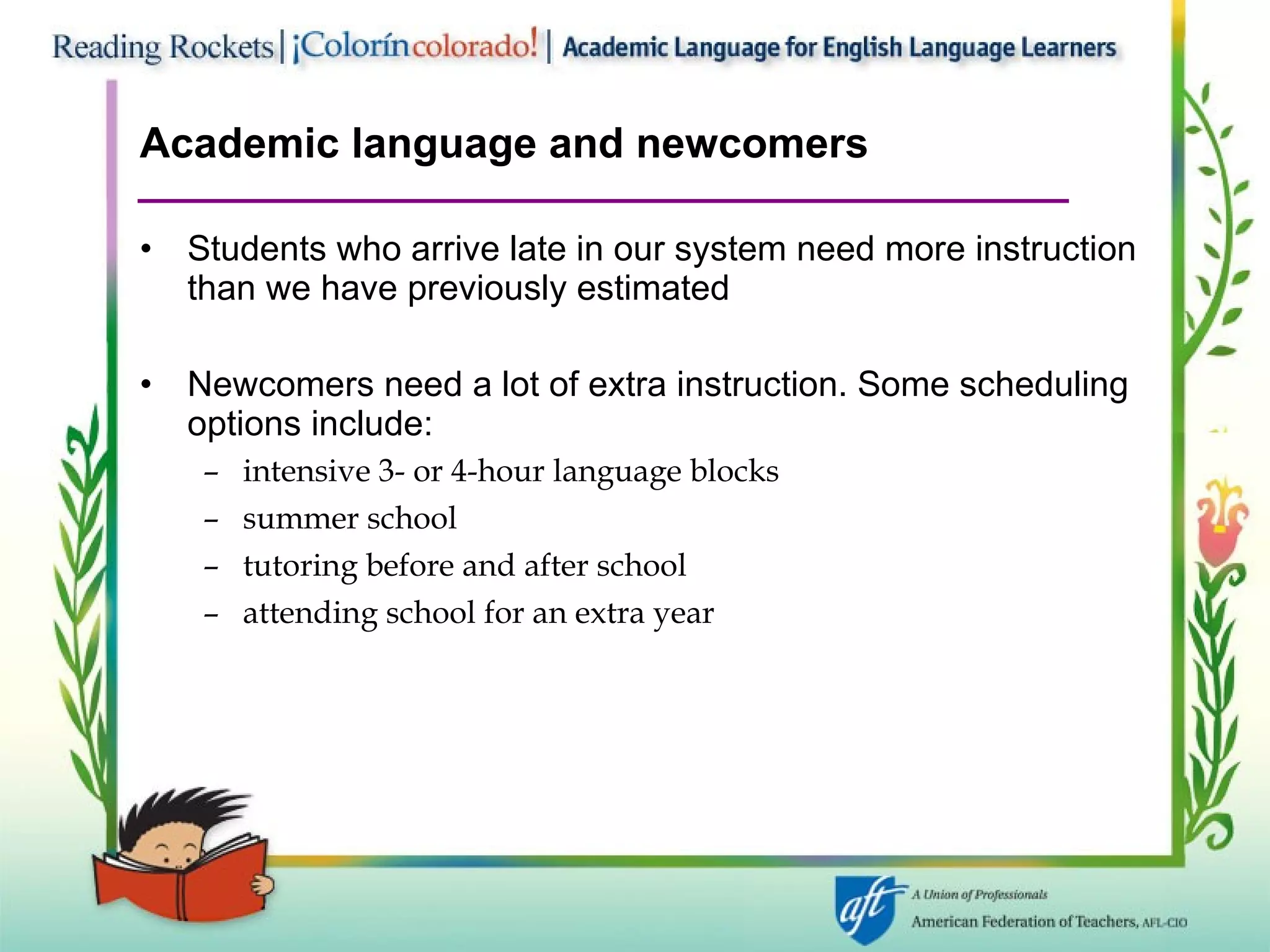 Reading Rockets | ¡Colorín colorado! | Academic Language for English Language Learners

Academic language and newcomers

• Students who arrive late in our system need more instruction than we have previously estimated

• Newcomers need a lot of extra instruction. Some scheduling options include:
– intensive 3- or 4-hour language blocks
– summer school
– tutoring before and after school
– attending school for an extra year

aft A Union of Professionals
American Federation of Teachers, AFL-CIO